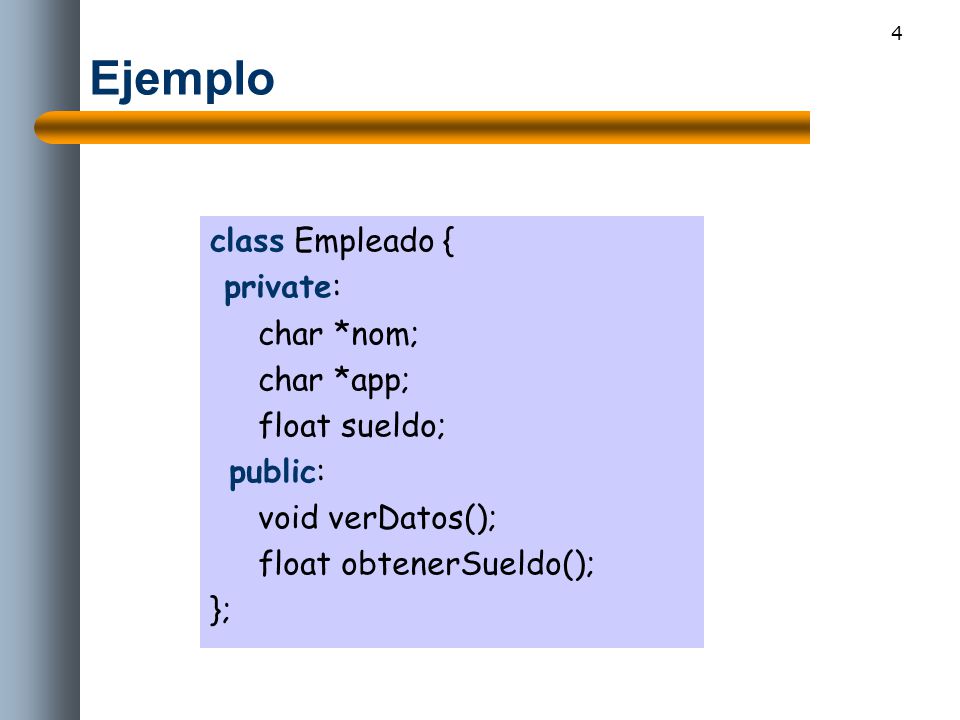 4

Ejemplo

class Empleado {
 private:
    char *nom;
    char *app;
    float sueldo;
 public:
    void verDatos();
    float obtenerSueldo();
};